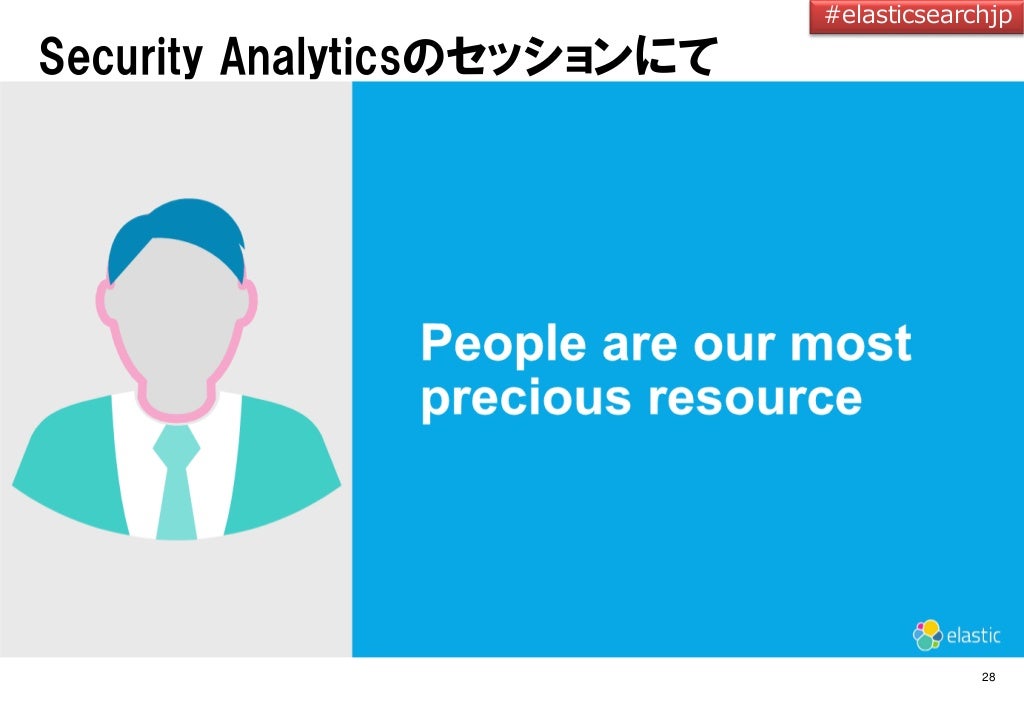 #elasticsearchjp

Security Analyticsのセッションにて

People are our most precious resource

elastic

28